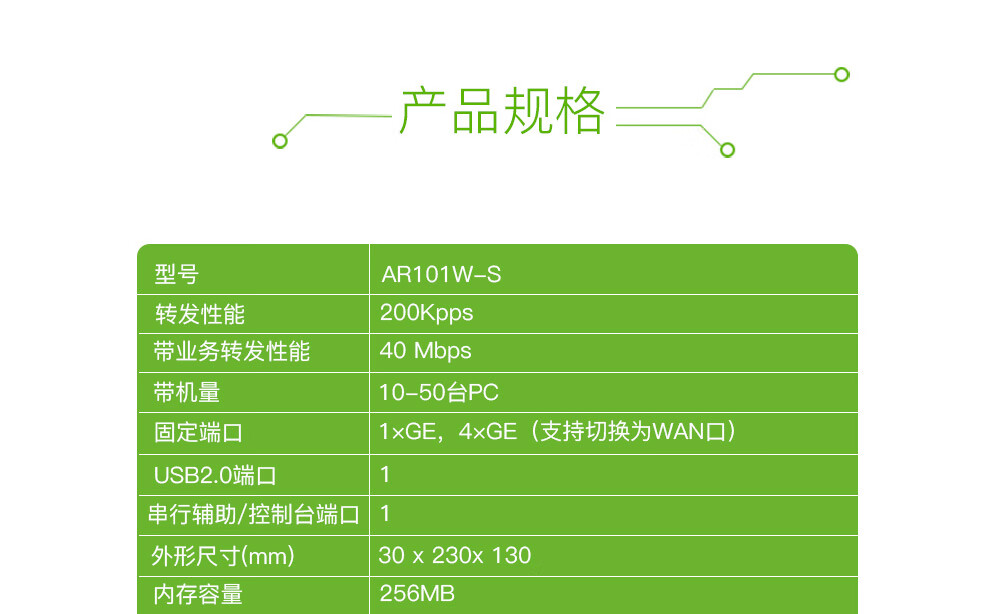 产品规格

| 型号 | AR101W-S |
|---|---|
| 转发性能 | 200Kpps |
| 带业务转发性能 | 40 Mbps |
| 带机量 | 10-50台PC |
| 固定端口 | 1×GE，4×GE（支持切换为WAN口） |
| USB2.0端口 | 1 |
| 串行辅助/控制台端口 | 1 |
| 外形尺寸(mm) | 30 x 230x 130 |
| 内存容量 | 256MB |